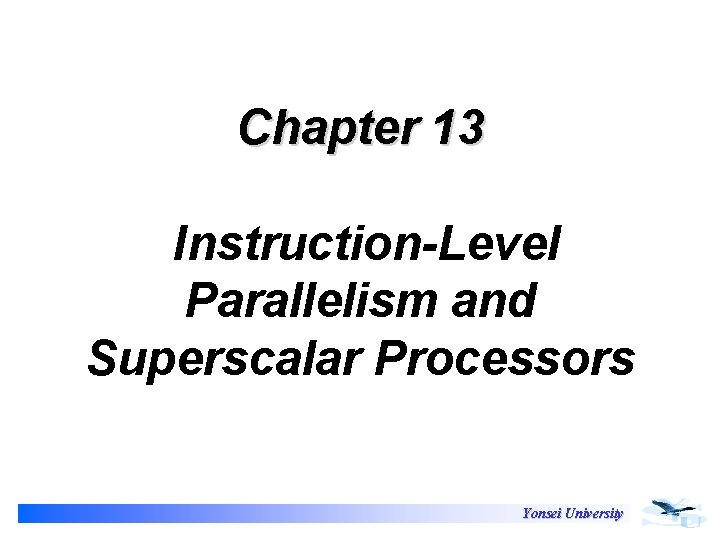 Chapter 13

Instruction-Level Parallelism and Superscalar Processors

Yonsei University